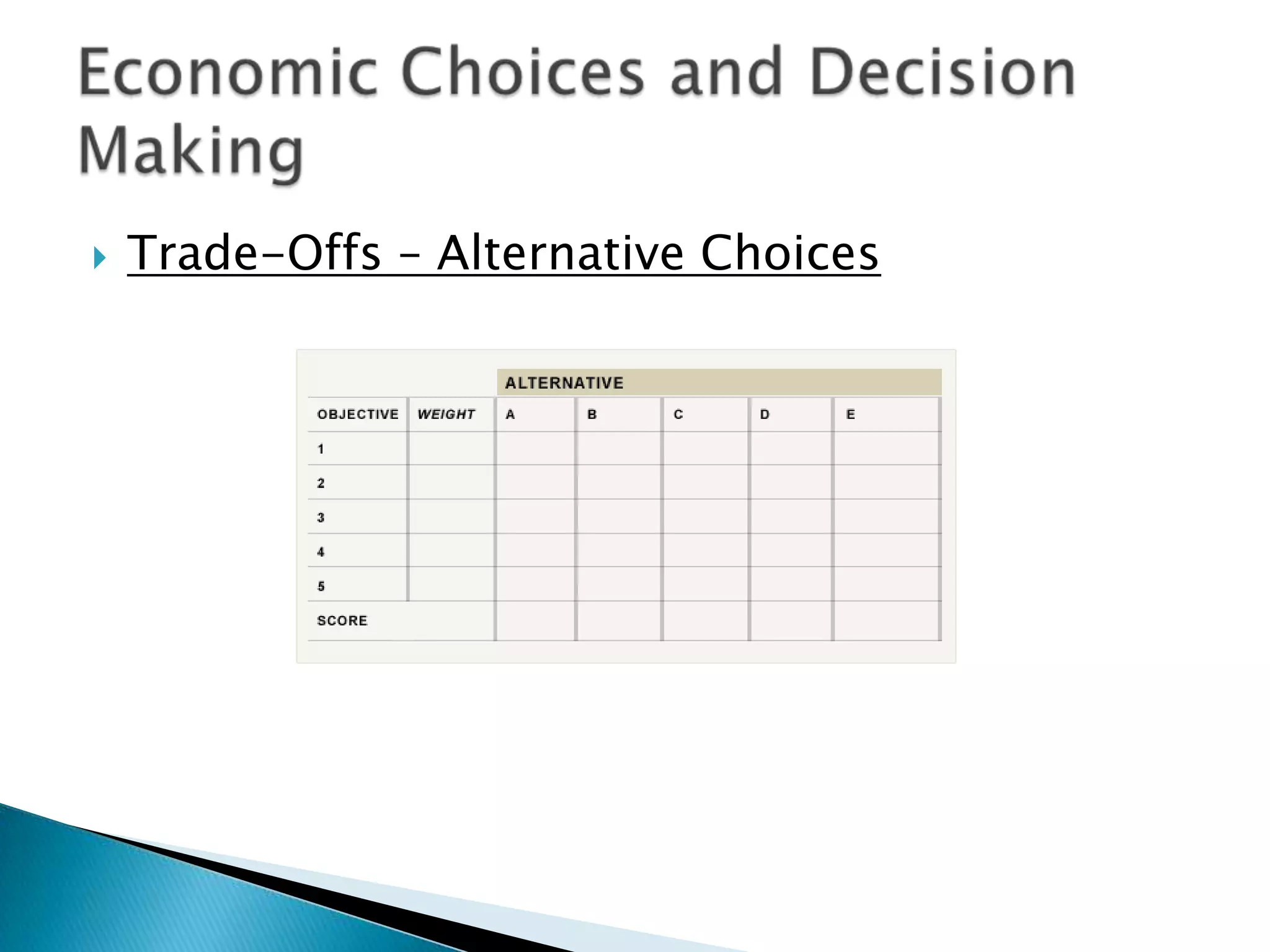 Economic Choices and Decision Making

Trade-Offs – Alternative Choices

| | | ALTERNATIVE | | | | |
|---|---|---|---|---|---|---|
| OBJECTIVE | WEIGHT | A | B | C | D | E |
| 1 | | | | | | |
| 2 | | | | | | |
| 3 | | | | | | |
| 4 | | | | | | |
| 5 | | | | | | |
| SCORE | | | | | | |